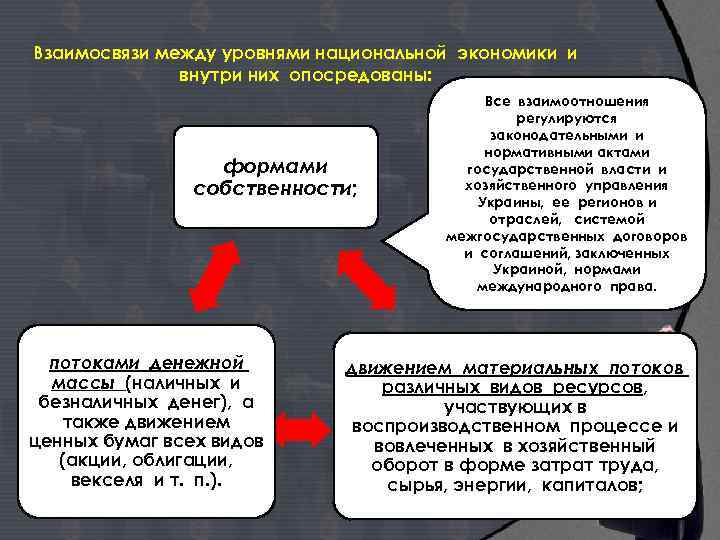 Взаимосвязи между уровнями национальной экономики и внутри них опосредованы:

формами собственности;

Все взаимоотношения регулируются законодательными и нормативными актами государственной власти и хозяйственного управления Украины, ее регионов и отраслей, системой межгосударственных договоров и соглашений, заключенных Украиной, нормами международного права.

потоками денежной массы (наличных и безналичных денег), а также движением ценных бумаг всех видов (акции, облигации, векселя и т. п.).

движением материальных потоков различных видов ресурсов, участвующих в воспроизводственном процессе и вовлеченных в хозяйственный оборот в форме затрат труда, сырья, энергии, капиталов;